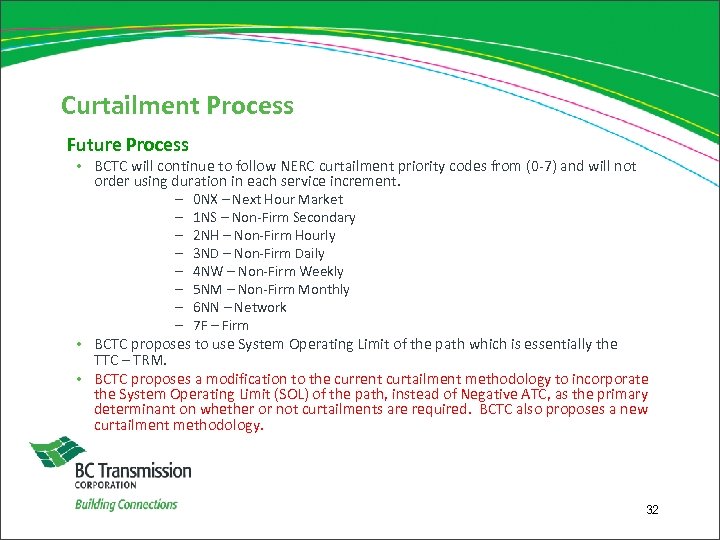 Curtailment Process

Future Process

• BCTC will continue to follow NERC curtailment priority codes from (0-7) and will not order using duration in each service increment.
– 0NX – Next Hour Market
– 1NS – Non-Firm Secondary
– 2NH – Non-Firm Hourly
– 3ND – Non-Firm Daily
– 4NW – Non-Firm Weekly
– 5NM – Non-Firm Monthly
– 6NN – Network
– 7F – Firm

• BCTC proposes to use System Operating Limit of the path which is essentially the TTC – TRM.

• BCTC proposes a modification to the current curtailment methodology to incorporate the System Operating Limit (SOL) of the path, instead of Negative ATC, as the primary determinant on whether or not curtailments are required. BCTC also proposes a new curtailment methodology.

BC Transmission
CORPORATION
Building Connections

32